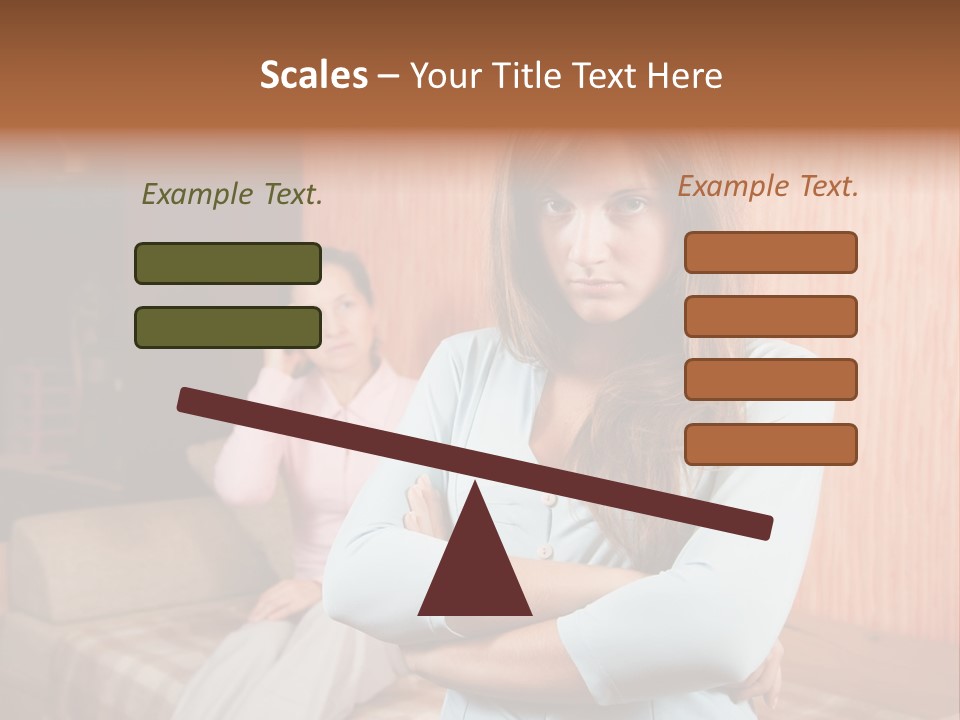 Scales – Your Title Text Here

Example Text.

Example Text.